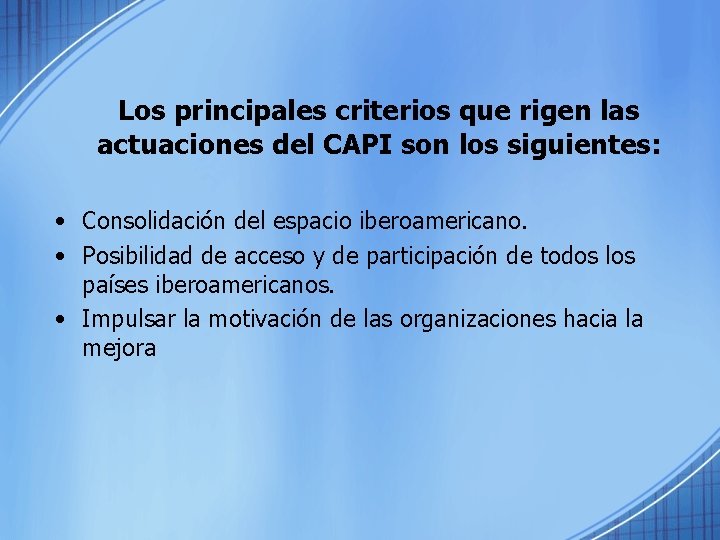 Los principales criterios que rigen las actuaciones del CAPI son los siguientes:

• Consolidación del espacio iberoamericano.
• Posibilidad de acceso y de participación de todos los países iberoamericanos.
• Impulsar la motivación de las organizaciones hacia la mejora